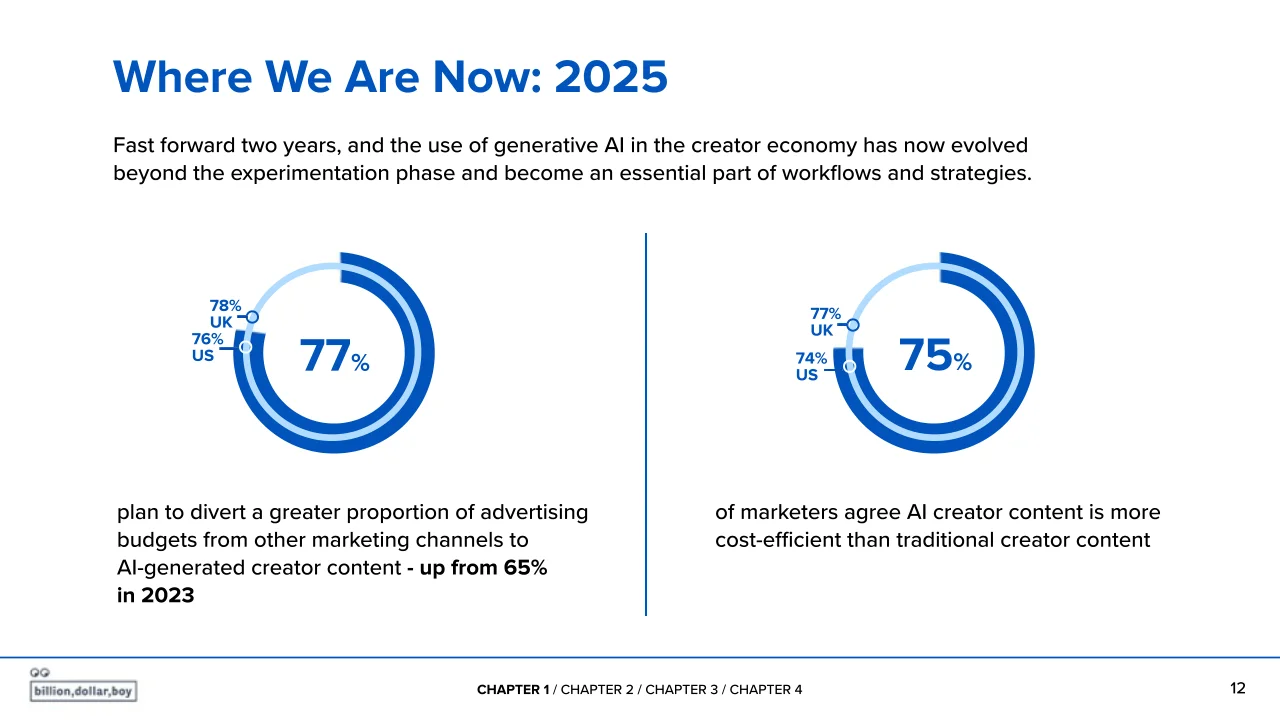 Where We Are Now: 2025

Fast forward two years, and the use of generative AI in the creator economy has now evolved beyond the experimentation phase and become an essential part of workflows and strategies.

78%
UK
76%
US
77%

plan to divert a greater proportion of advertising budgets from other marketing channels to AI-generated creator content - up from 65% in 2023

77%
UK
74%
US
75%

of marketers agree AI creator content is more cost-efficient than traditional creator content

billion,dollar,boy

CHAPTER 1 / CHAPTER 2 / CHAPTER 3 / CHAPTER 4

12